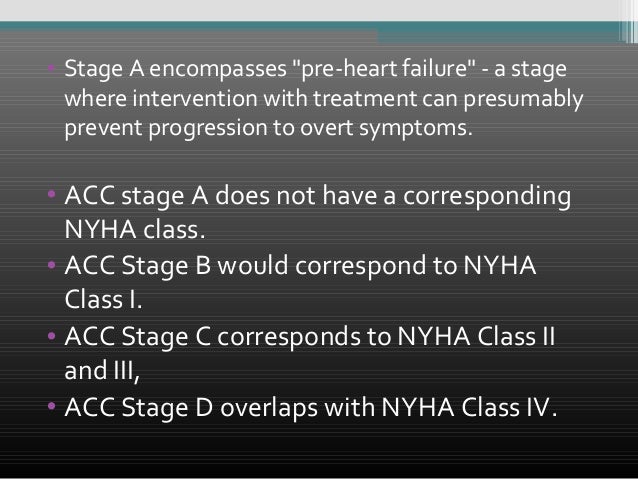 • Stage A encompasses "pre-heart failure" - a stage where intervention with treatment can presumably prevent progression to overt symptoms.

• ACC stage A does not have a corresponding NYHA class.
• ACC Stage B would correspond to NYHA Class I.
• ACC Stage C corresponds to NYHA Class II and III,
• ACC Stage D overlaps with NYHA Class IV.